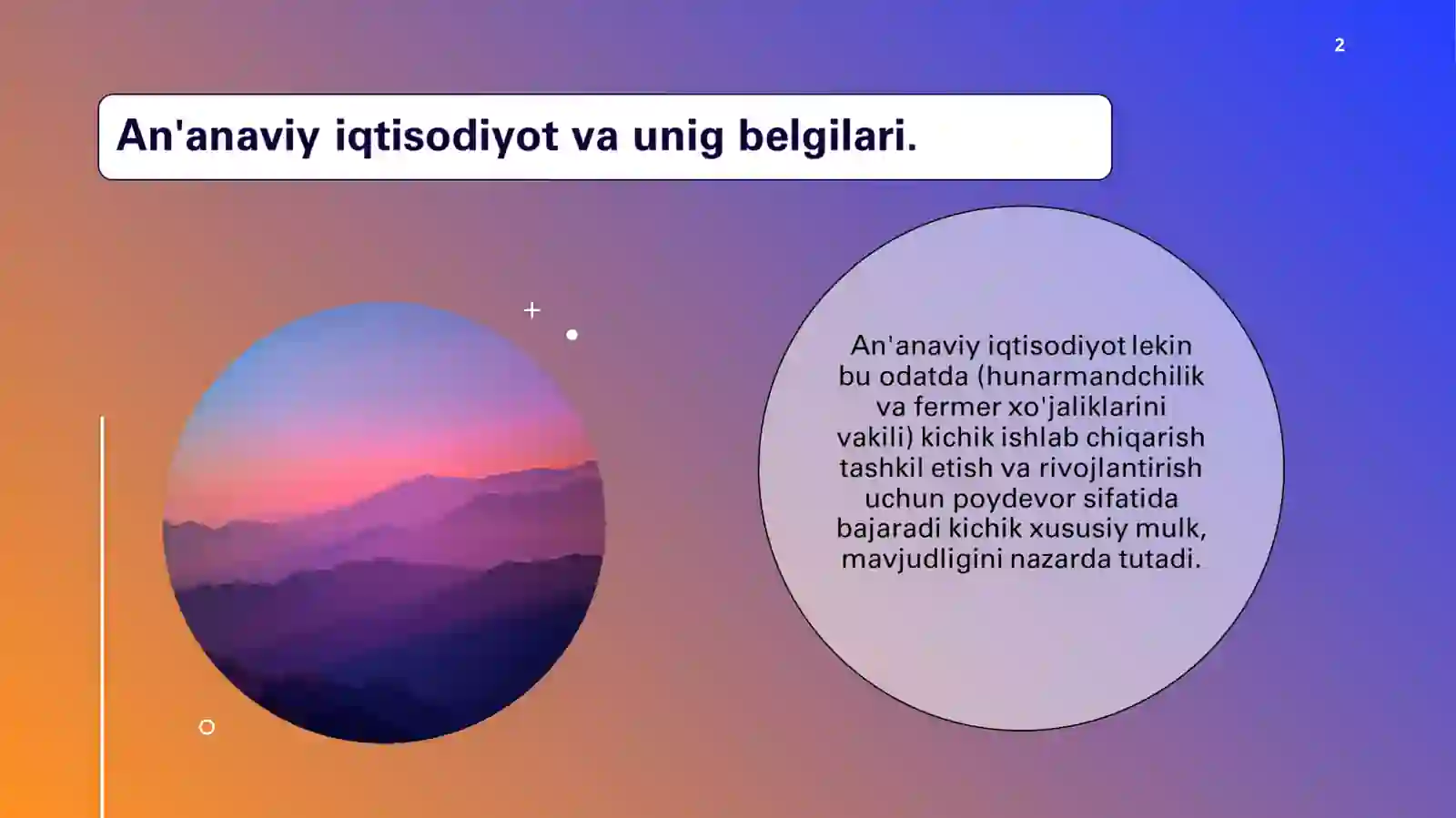 2

An'anaviy iqtisodiyot va unig belgilari.

An'anaviy iqtisodiyot lekin bu odatda (hunarmandchilik va fermer xo'jaliklarini vakili) kichik ishlab chiqarish tashkil etish va rivojlantirish uchun poydevor sifatida bajaradi kichik xususiy mulk, mavjudligini nazarda tutadi.